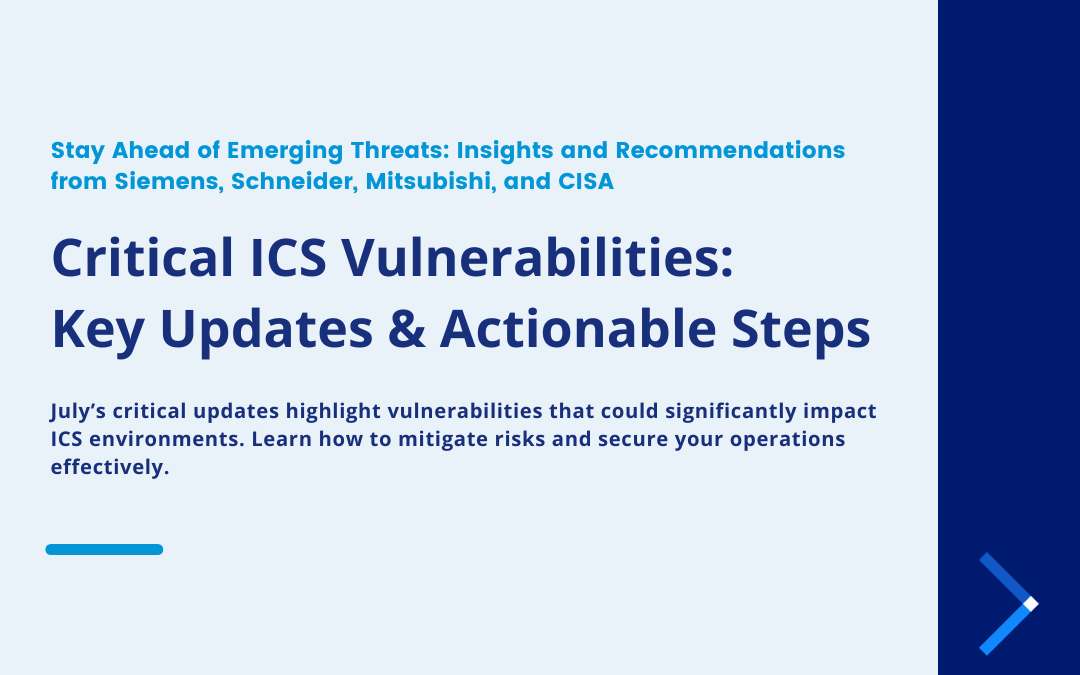 Stay Ahead of Emerging Threats: Insights and Recommendations from Siemens, Schneider, Mitsubishi, and CISA

Critical ICS Vulnerabilities: Key Updates & Actionable Steps

July’s critical updates highlight vulnerabilities that could significantly impact ICS environments. Learn how to mitigate risks and secure your operations effectively.